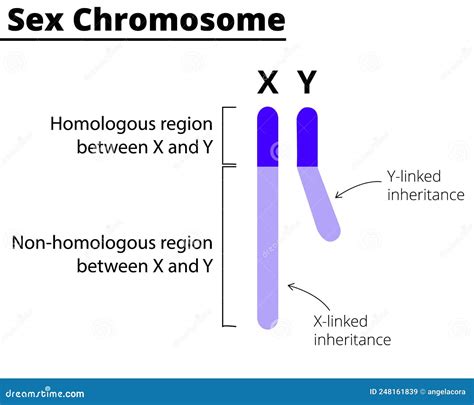 Sex Chromosome

X Y

Homologous region between X and Y

Non-homologous region between X and Y

Y-linked inheritance

X-linked inheritance

dreamstime.com

ID 248161839 © angelacora